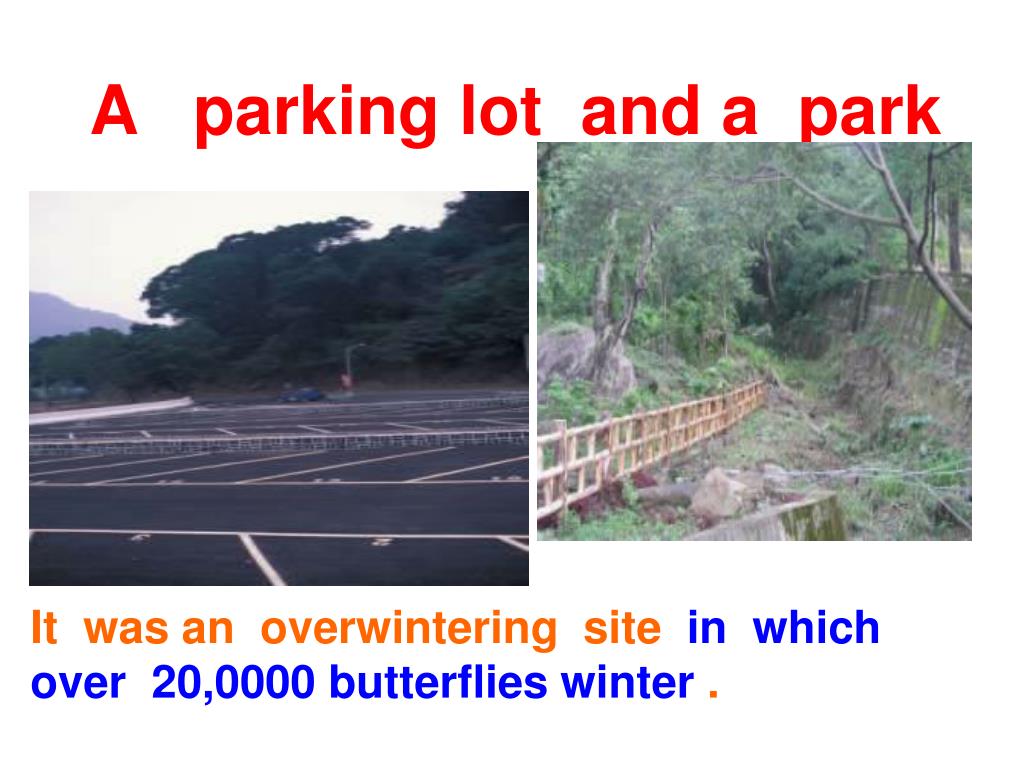 A parking lot and a park

It was an overwintering site in which over 20,0000 butterflies winter .